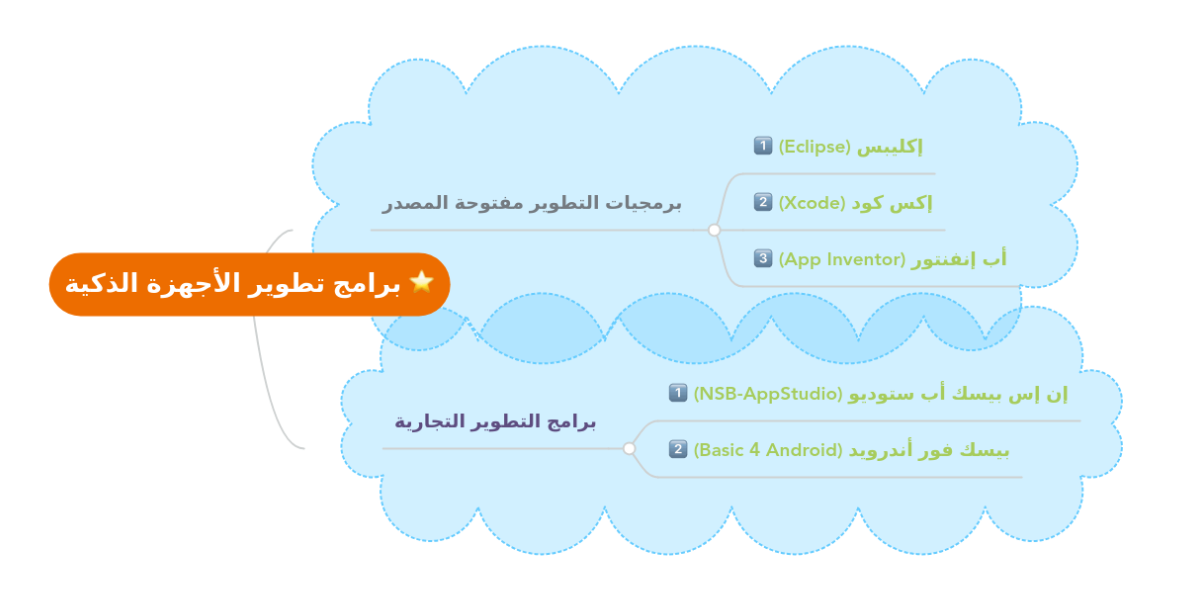 برامج تطوير الأجهزة الذكية

برمجيات التطوير مفتوحة المصدر

1 إكليبس (Eclipse)

2 إكس كود (Xcode)

3 أب إنفنتور (App Inventor)

برامج التطوير التجارية

1 إن إس بيسك أب ستوديو (NSB-AppStudio)

2 بيسك فور أندرويد (Basic 4 Android)